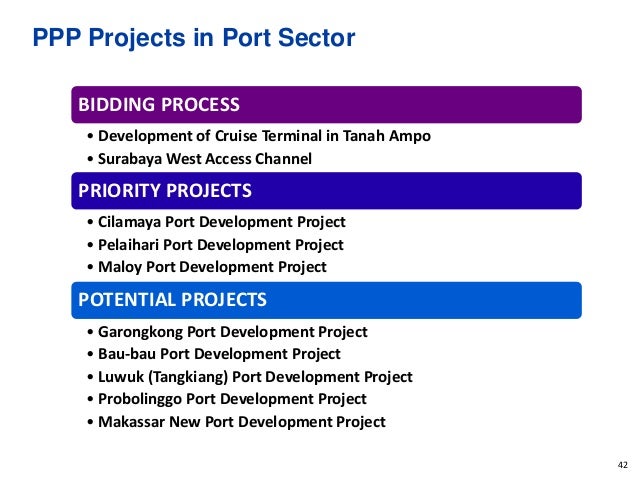 PPP Projects in Port Sector

BIDDING PROCESS

• Development of Cruise Terminal in Tanah Ampo
• Surabaya West Access Channel

PRIORITY PROJECTS

• Cilamaya Port Development Project
• Pelaihari Port Development Project
• Maloy Port Development Project

POTENTIAL PROJECTS

• Garongkong Port Development Project
• Bau-bau Port Development Project
• Luwuk (Tangkiang) Port Development Project
• Probolinggo Port Development Project
• Makassar New Port Development Project

42